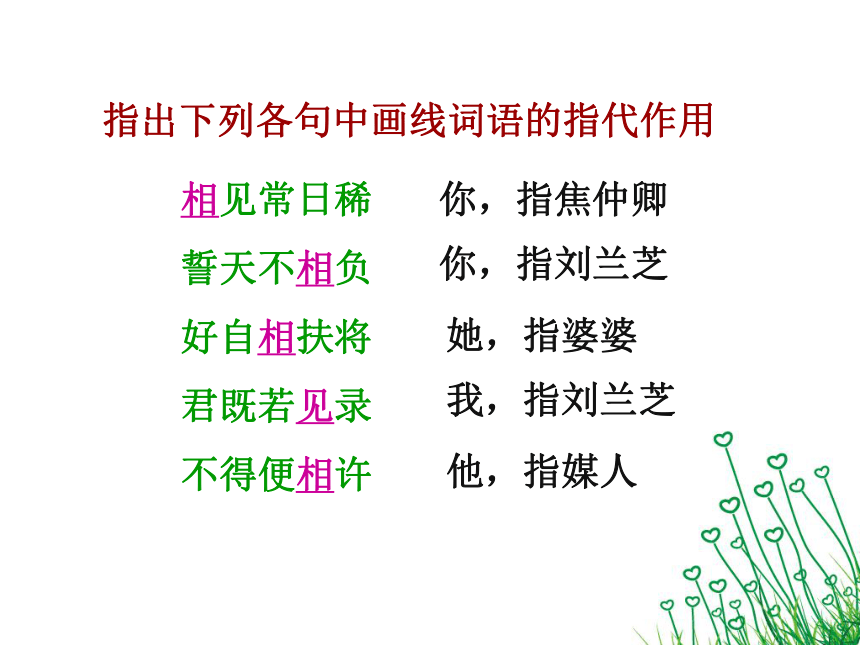 指出下列各句中画线词语的指代作用

相见常日稀 你，指焦仲卿

誓天不相负 你，指刘兰芝

好自相扶将 她，指婆婆

君既若见录 我，指刘兰芝

不得便相许 他，指媒人